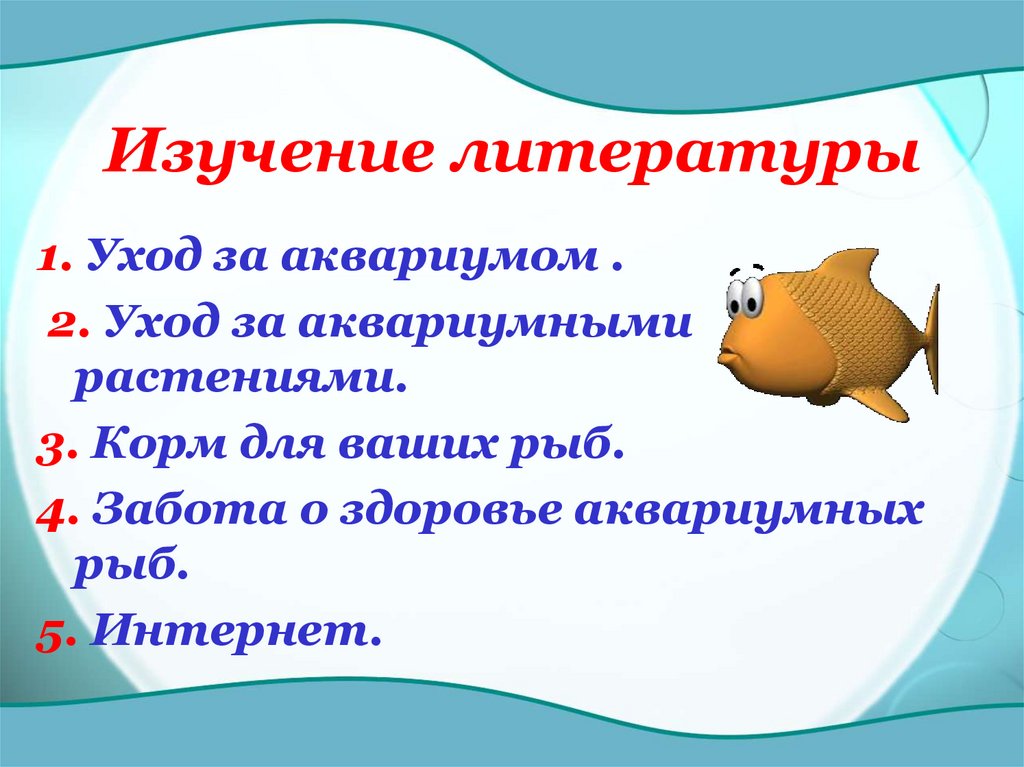 Изучение литературы

1. Уход за аквариумом .

2. Уход за аквариумными растениями.

3. Корм для ваших рыб.

4. Забота о здоровье аквариумных рыб.

5. Интернет.